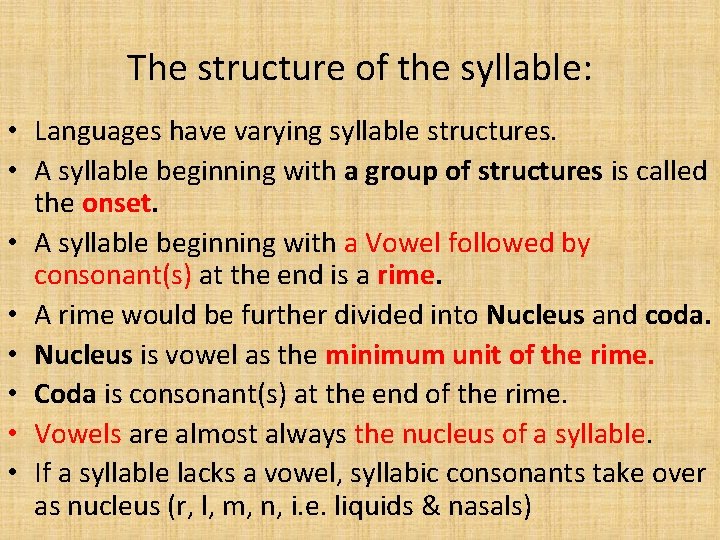 The structure of the syllable:

• Languages have varying syllable structures.
• A syllable beginning with a group of structures is called the onset.
• A syllable beginning with a Vowel followed by consonant(s) at the end is a rime.
• A rime would be further divided into Nucleus and coda.
• Nucleus is vowel as the minimum unit of the rime.
• Coda is consonant(s) at the end of the rime.
• Vowels are almost always the nucleus of a syllable.
• If a syllable lacks a vowel, syllabic consonants take over as nucleus (r, l, m, n, i.e. liquids & nasals)